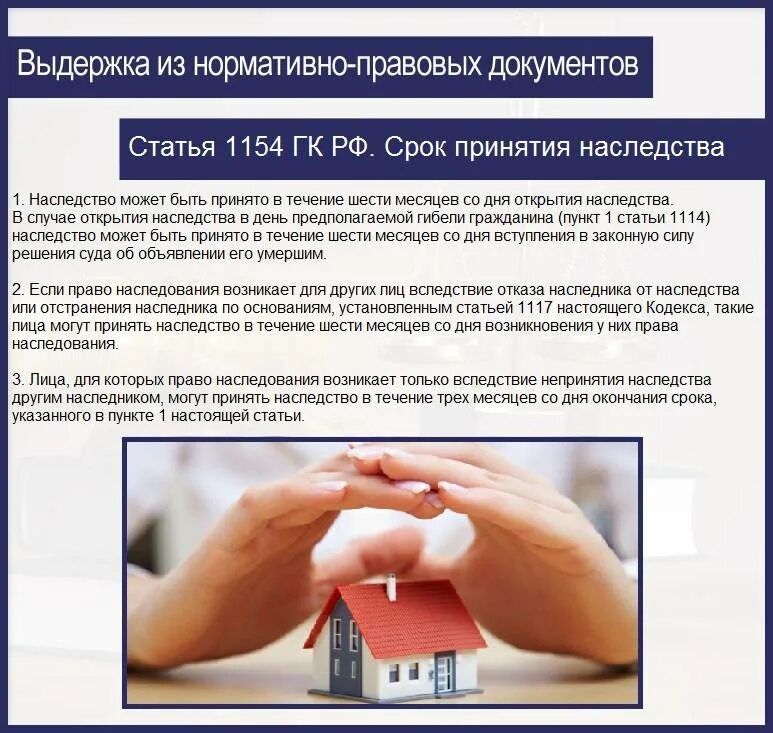 Выдержка из нормативно-правовых документов

Статья 1154 ГК РФ. Срок принятия наследства

1. Наследство может быть принято в течение шести месяцев со дня открытия наследства. В случае открытия наследства в день предполагаемой гибели гражданина (пункт 1 статьи 1114) наследство может быть принято в течение шести месяцев со дня вступления в законную силу решения суда об объявлении его умершим.

2. Если право наследования возникает для других лиц вследствие отказа наследника от наследства или отстранения наследника по основаниям, установленным статьей 1117 настоящего Кодекса, такие лица могут принять наследство в течение шести месяцев со дня возникновения у них права наследования.

3. Лица, для которых право наследования возникает только вследствие непринятия наследства другим наследником, могут принять наследство в течение трех месяцев со дня окончания срока, указанного в пункте 1 настоящей статьи.